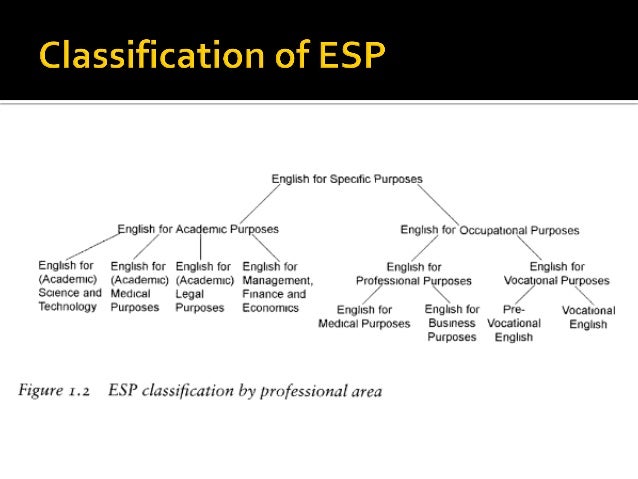 Classification of ESP

English for Specific Purposes

English for Academic Purposes

English for Occupational Purposes

English for (Academic) Science and Technology

English for (Academic) Medical Purposes

English for (Academic) Legal Purposes

English for Management, Finance and Economics

English for Professional Purposes

English for Vocational Purposes

English for Medical Purposes

English for Business Purposes

Pre-Vocational English

Vocational English

Figure 1.2 ESP classification by professional area